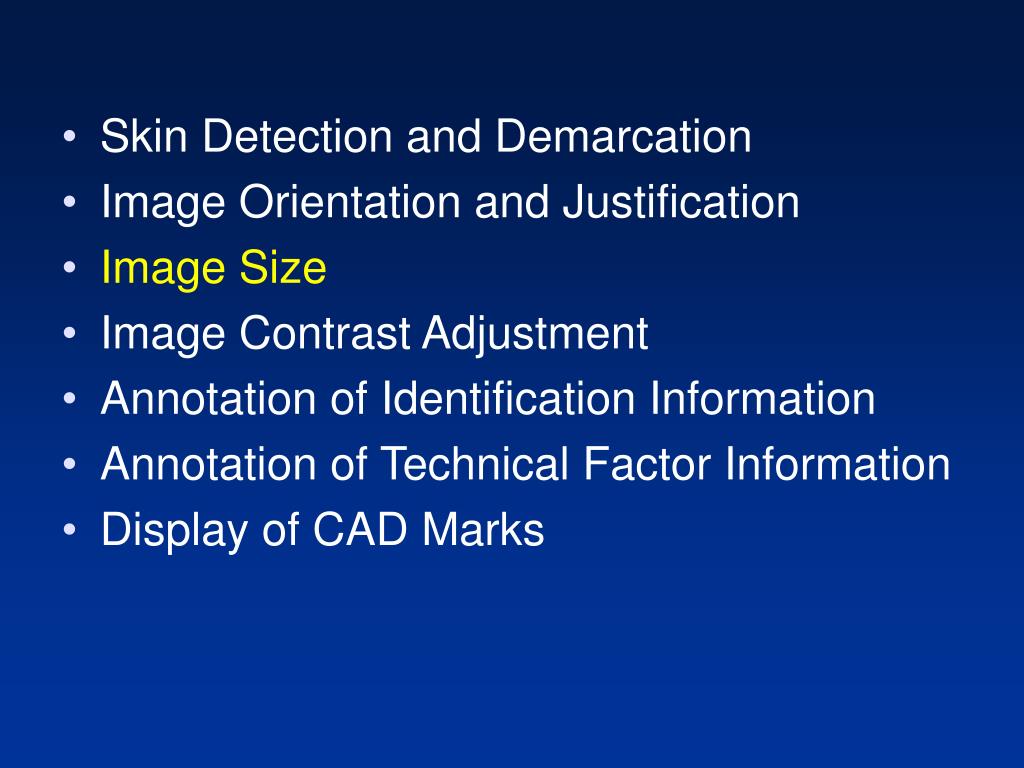 • Skin Detection and Demarcation
• Image Orientation and Justification
• Image Size
• Image Contrast Adjustment
• Annotation of Identification Information
• Annotation of Technical Factor Information
• Display of CAD Marks